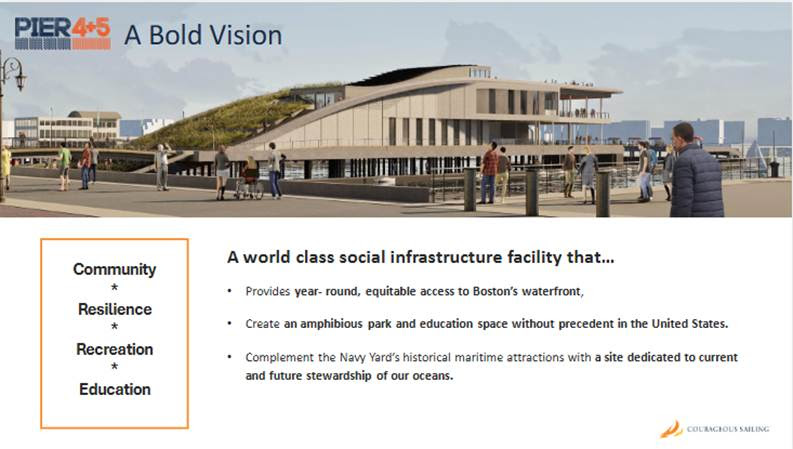 PIER4+5 A Bold Vision

Community
*
Resilience
*
Recreation
*
Education

A world class social infrastructure facility that…

• Provides year- round, equitable access to Boston's waterfront,

• Create an amphibious park and education space without precedent in the United States.

• Complement the Navy Yard's historical maritime attractions with a site dedicated to current and future stewardship of our oceans.

COURAGEOUS SAILING